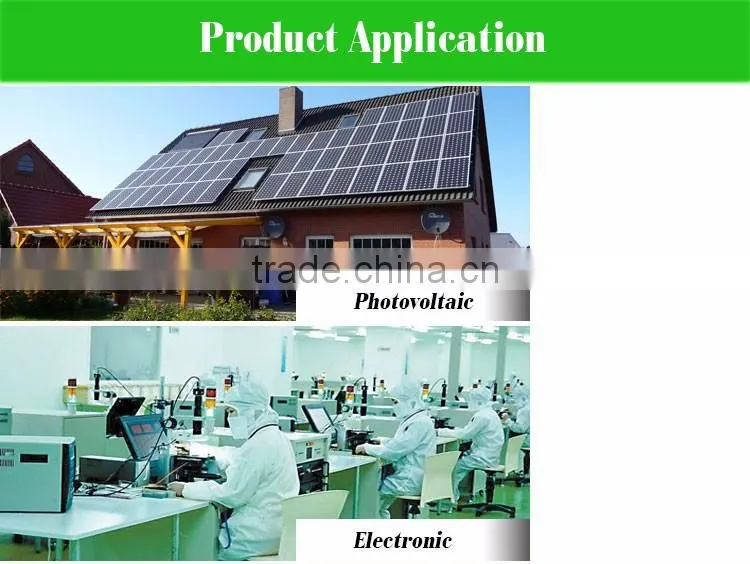 Product Application

trade.china.cn

Photovoltaic

Electronic